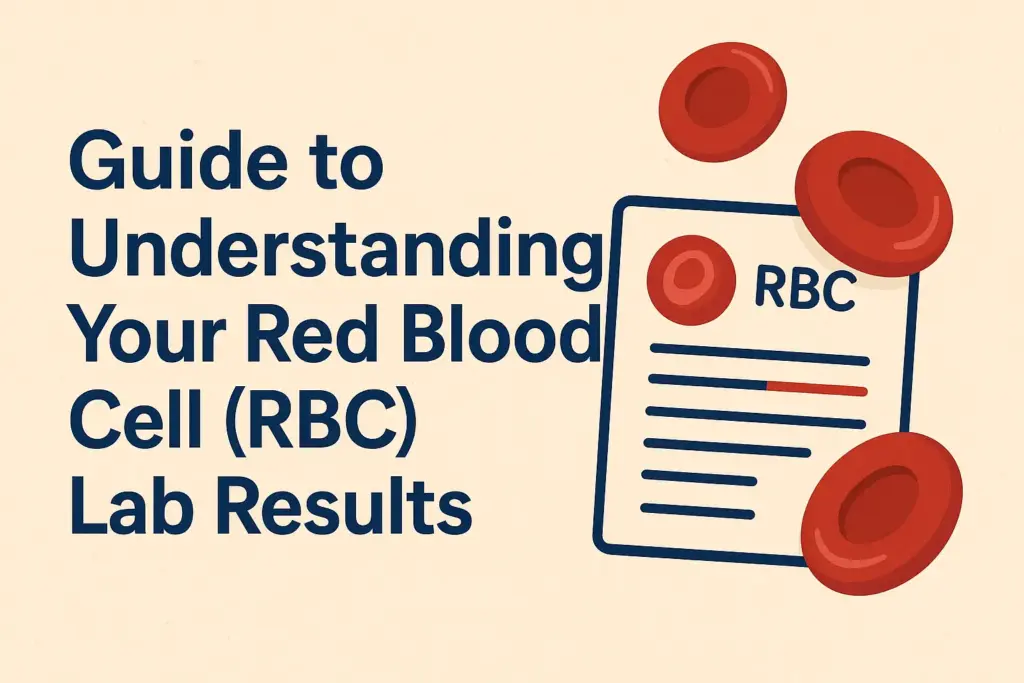 Guide to Understanding Your Red Blood Cell (RBC) Lab Results

RBC